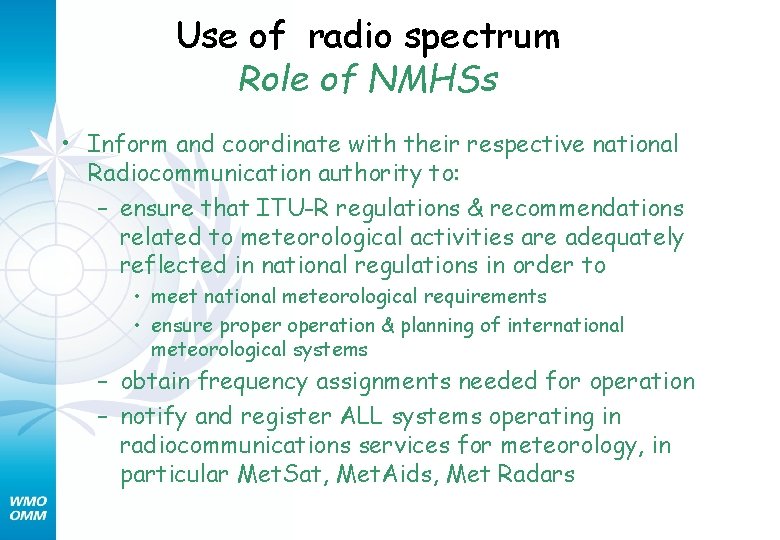 Use of radio spectrum
Role of NMHSs

• Inform and coordinate with their respective national Radiocommunication authority to:
– ensure that ITU-R regulations & recommendations related to meteorological activities are adequately reflected in national regulations in order to
• meet national meteorological requirements
• ensure proper operation & planning of international meteorological systems
– obtain frequency assignments needed for operation
– notify and register ALL systems operating in radiocommunications services for meteorology, in particular MetSat, MetAids, Met Radars

WMO
OMM